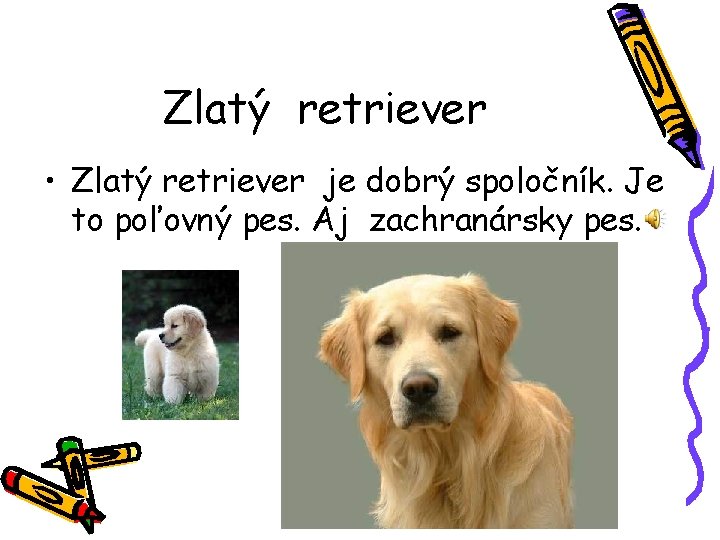 Zlatý retriever

• Zlatý retriever je dobrý spoločník. Je to poľovný pes. Aj zachranársky pes.